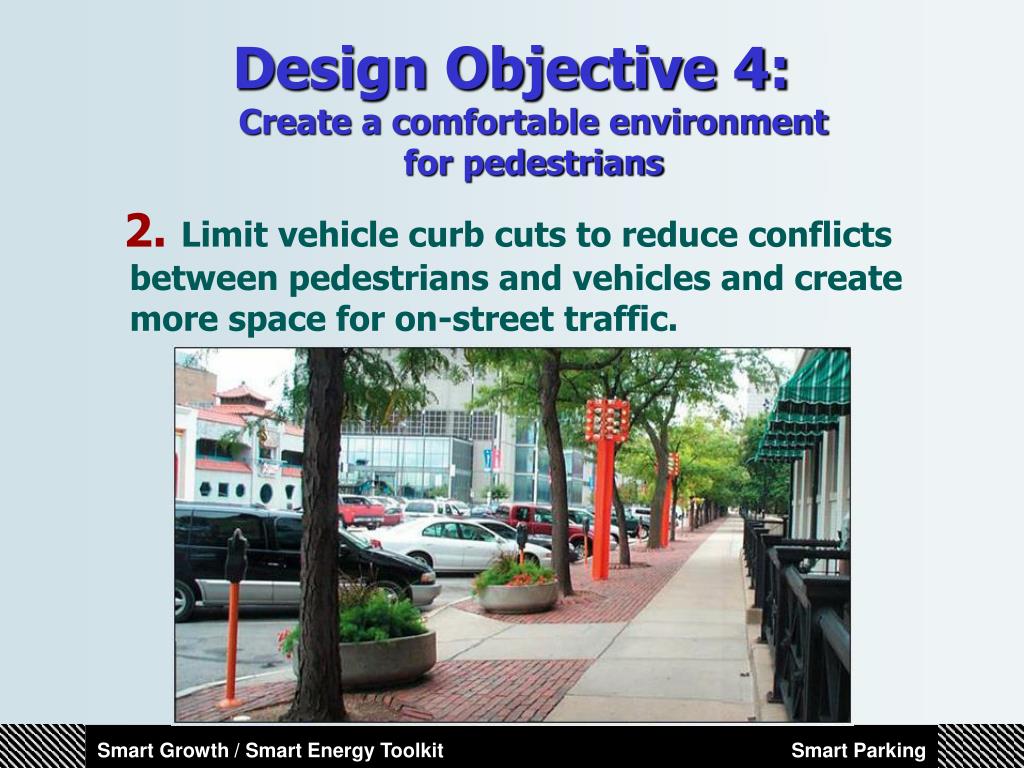 Design Objective 4:
Create a comfortable environment for pedestrians

2. Limit vehicle curb cuts to reduce conflicts between pedestrians and vehicles and create more space for on-street traffic.

Smart Growth / Smart Energy Toolkit

Smart Parking